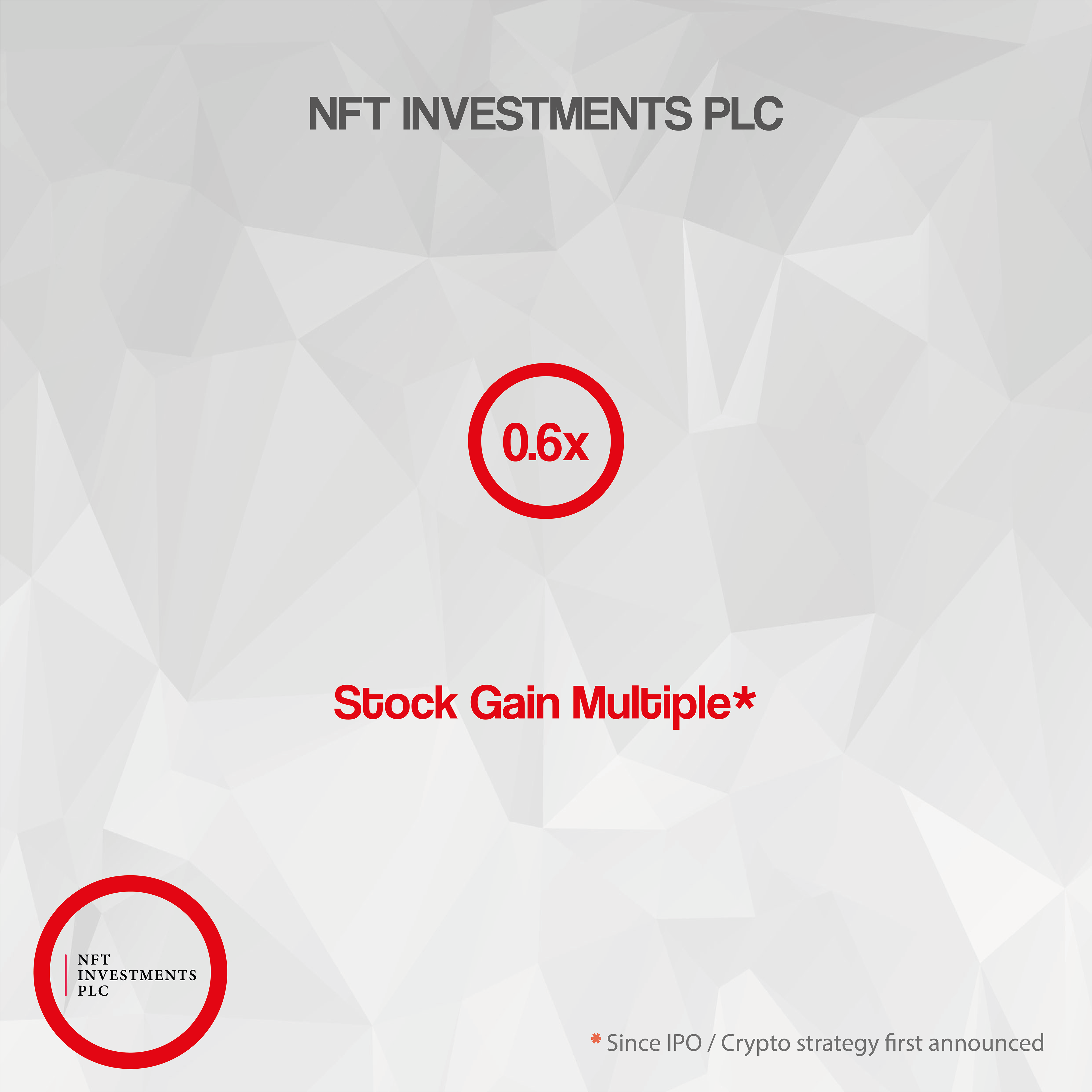 NFT INVESTMENTS PLC

0.6x

Stock Gain Multiple*

NFT
INVESTMENTS
PLC

* Since IPO / Crypto strategy first announced